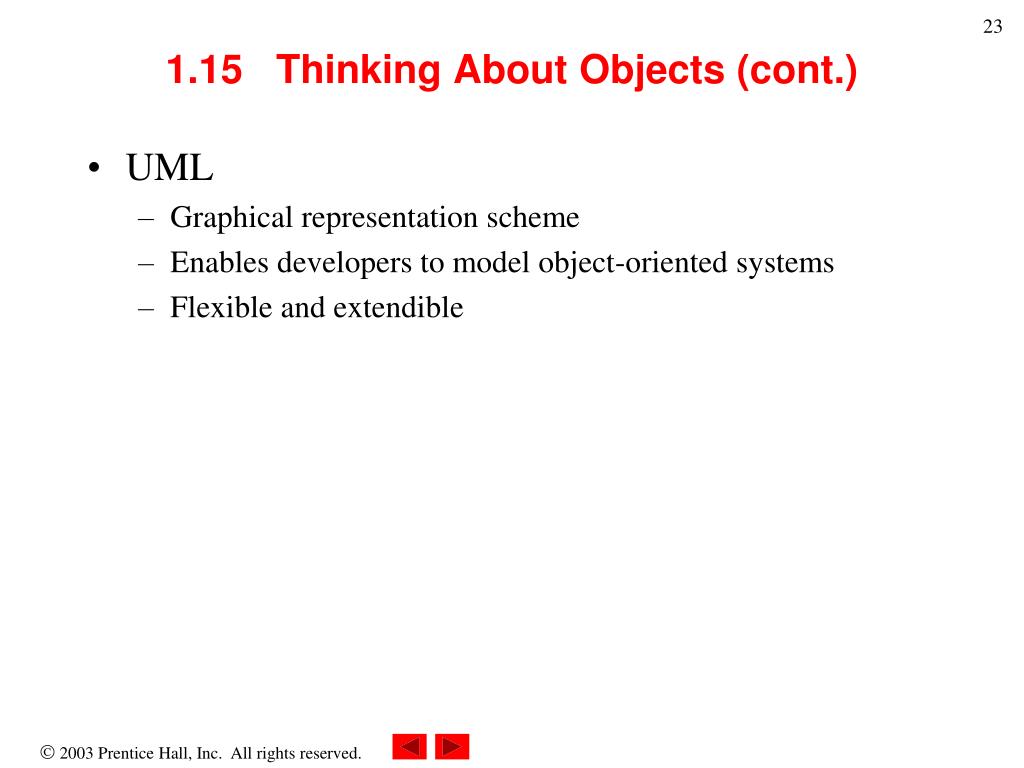 23

1.15 Thinking About Objects (cont.)

• UML
– Graphical representation scheme
– Enables developers to model object-oriented systems
– Flexible and extendible

© 2003 Prentice Hall, Inc. All rights reserved.